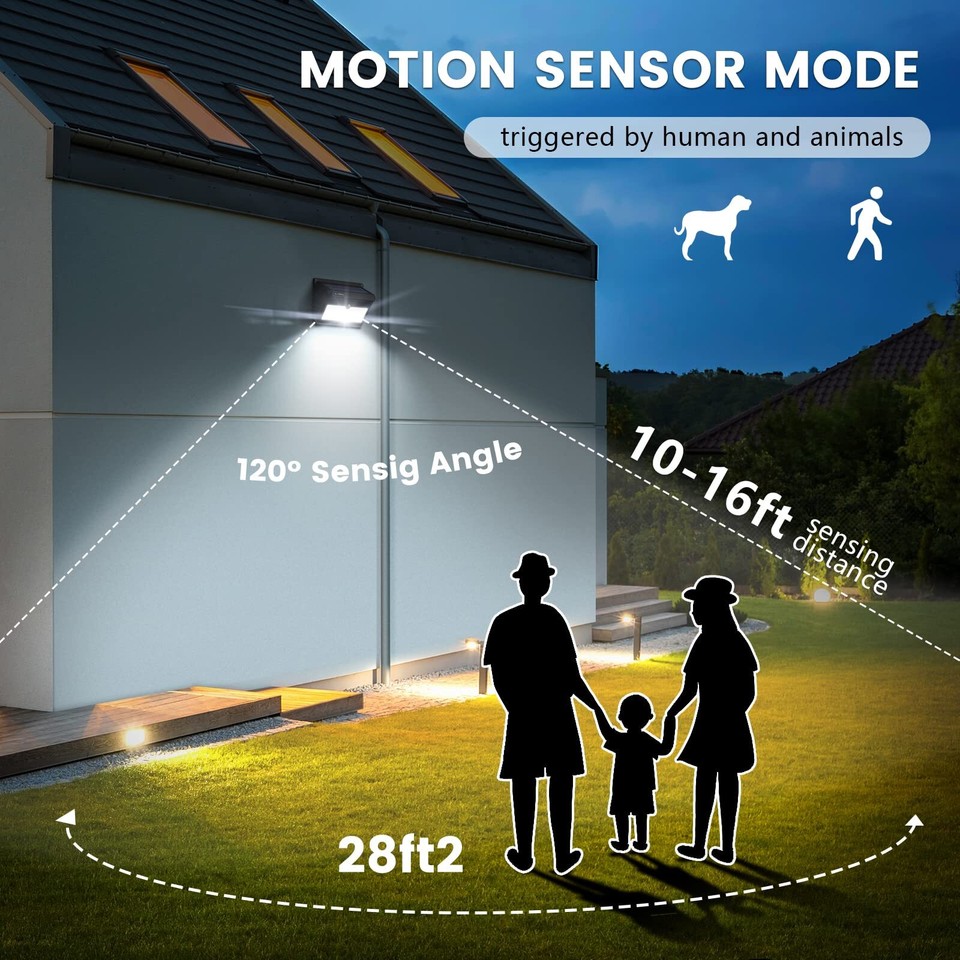 MOTION SENSOR MODE

triggered by human and animals

120° Sensig Angle

10-16ft sensing distance

28ft2